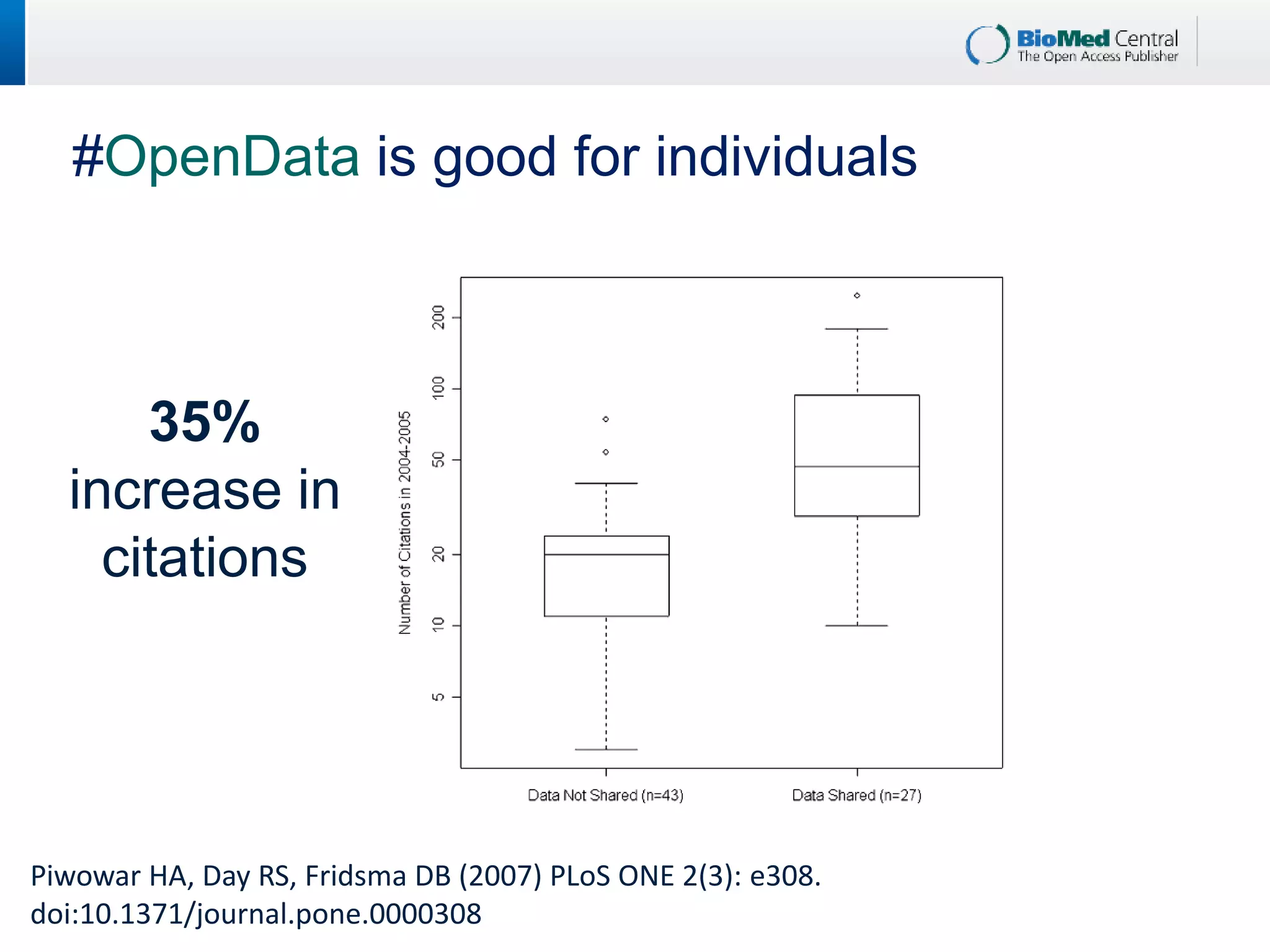 BioMed Central
The Open Access Publisher

#OpenData is good for individuals

35%
increase in
citations

Number of Citations in 2004-2005

200
100
50
20
10
5

Data Not Shared (n=43)
Data Shared (n=27)

Piwowar HA, Day RS, Fridsma DB (2007) PLoS ONE 2(3): e308. doi:10.1371/journal.pone.0000308